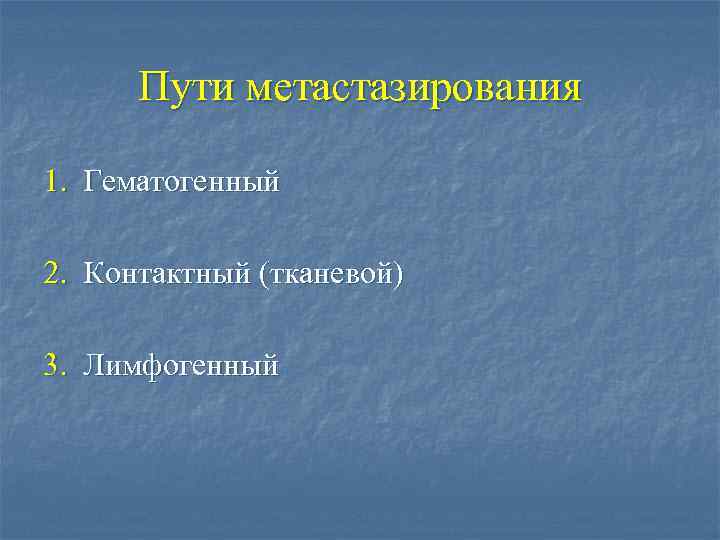 Пути метастазирования

1. Гематогенный

2. Контактный (тканевой)

3. Лимфогенный